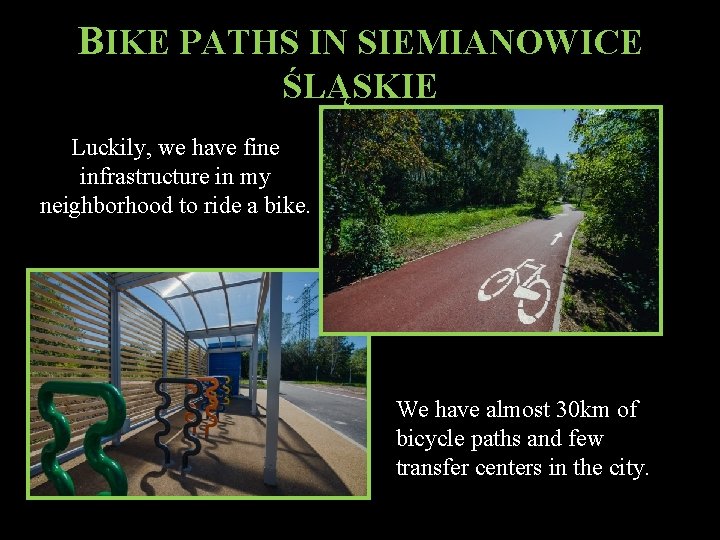 BIKE PATHS IN SIEMIANOWICE ŚLĄSKIE

Luckily, we have fine infrastructure in my neighborhood to ride a bike.

We have almost 30km of bicycle paths and few transfer centers in the city.